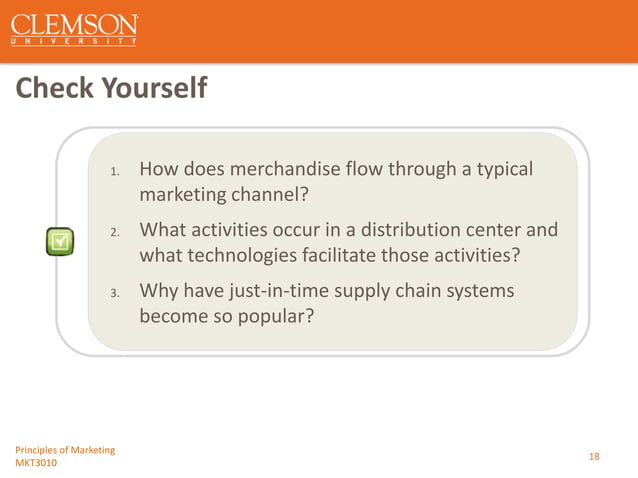 CLEMSON
UNIVERSITY

Check Yourself

1. How does merchandise flow through a typical marketing channel?
2. What activities occur in a distribution center and what technologies facilitate those activities?
3. Why have just-in-time supply chain systems become so popular?

Principles of Marketing
MKT3010

18